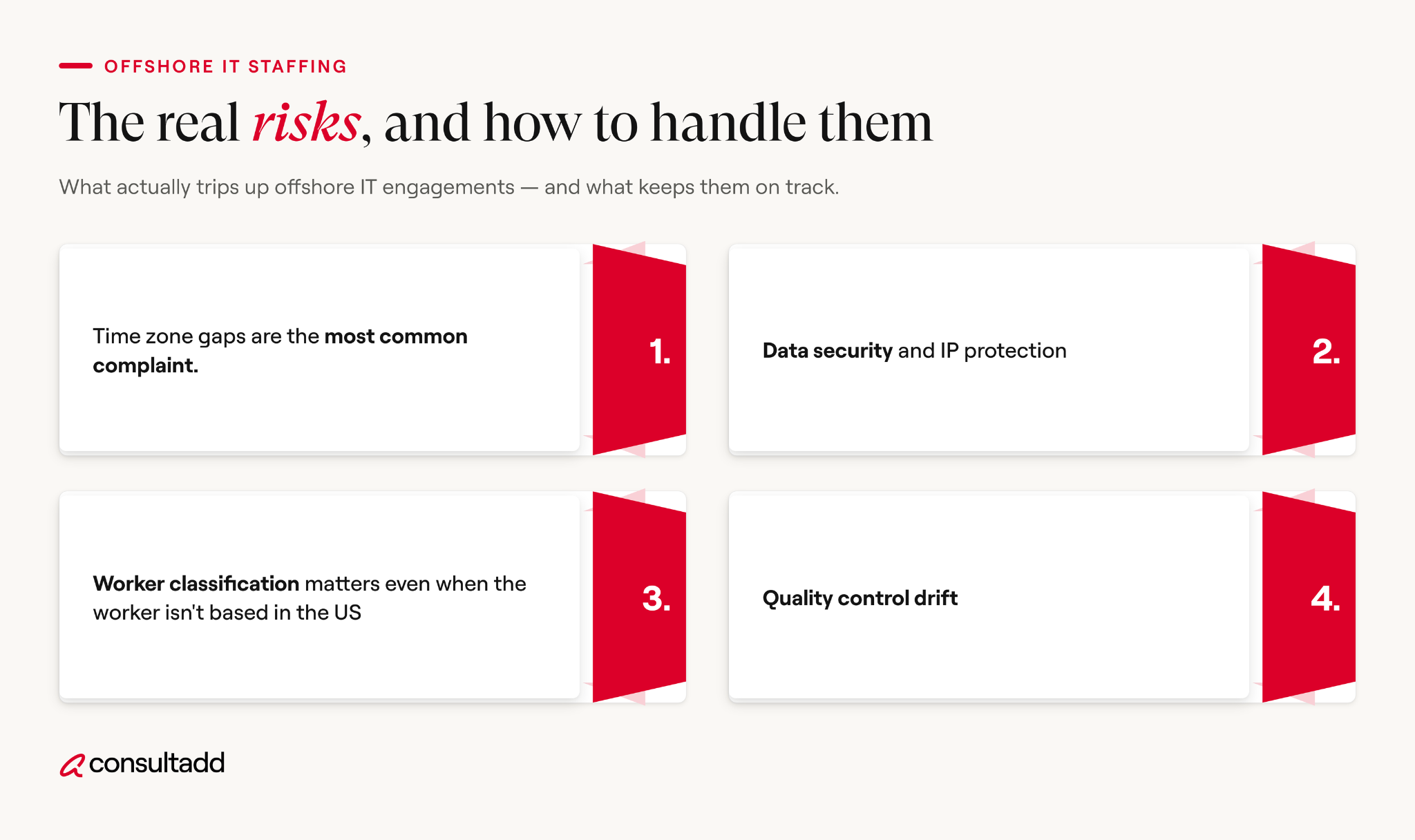 OFFSHORE IT STAFFING

The real risks, and how to handle them

What actually trips up offshore IT engagements — and what keeps them on track.

Time zone gaps are the most common complaint.

1.

Data security and IP protection

2.

Worker classification matters even when the worker isn't based in the US

3.

Quality control drift

4.

consultadd